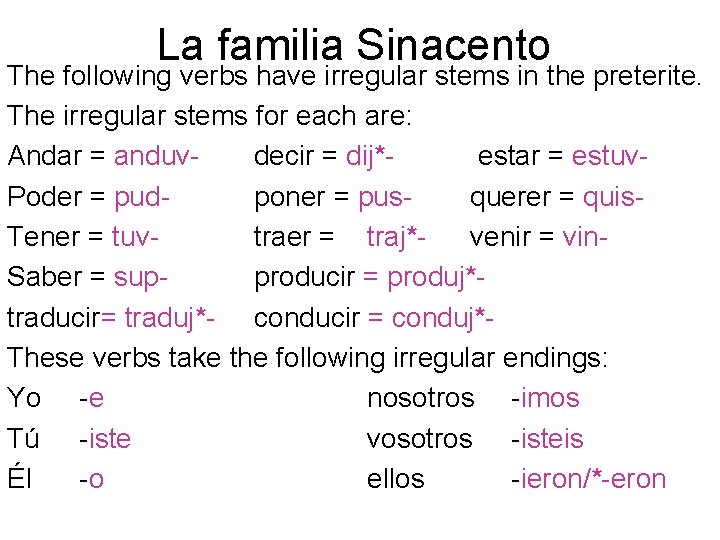 La familia Sinacento

The following verbs have irregular stems in the preterite.

The irregular stems for each are:

Andar = anduv- decir = dij*- estar = estuv-

Poder = pud- poner = pus- querer = quis-

Tener = tuv- traer = traj*- venir = vin-

Saber = sup- producir = produj*-

traducir= traduj*- conducir = conduj*-

These verbs take the following irregular endings:

Yo -e nosotros -imos

Tú -iste vosotros -isteis

Él -o ellos -ieron/*-eron